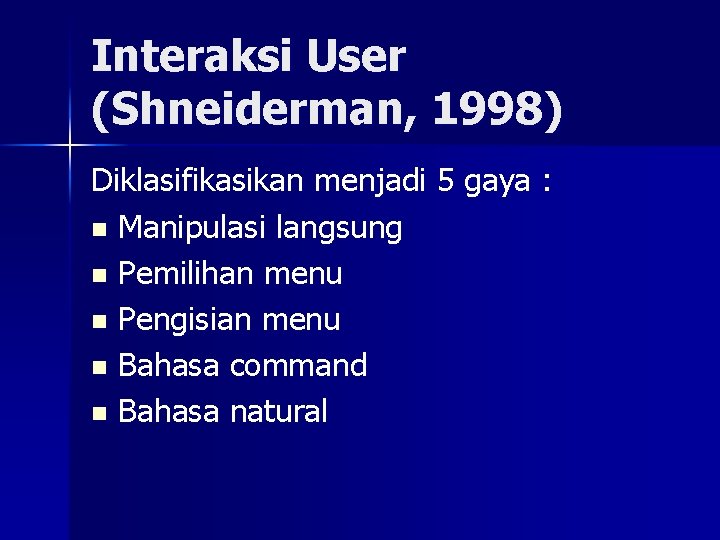 Interaksi User (Shneiderman, 1998)

Diklasifikasikan menjadi 5 gaya :

- Manipulasi langsung
- Pemilihan menu
- Pengisian menu
- Bahasa command
- Bahasa natural